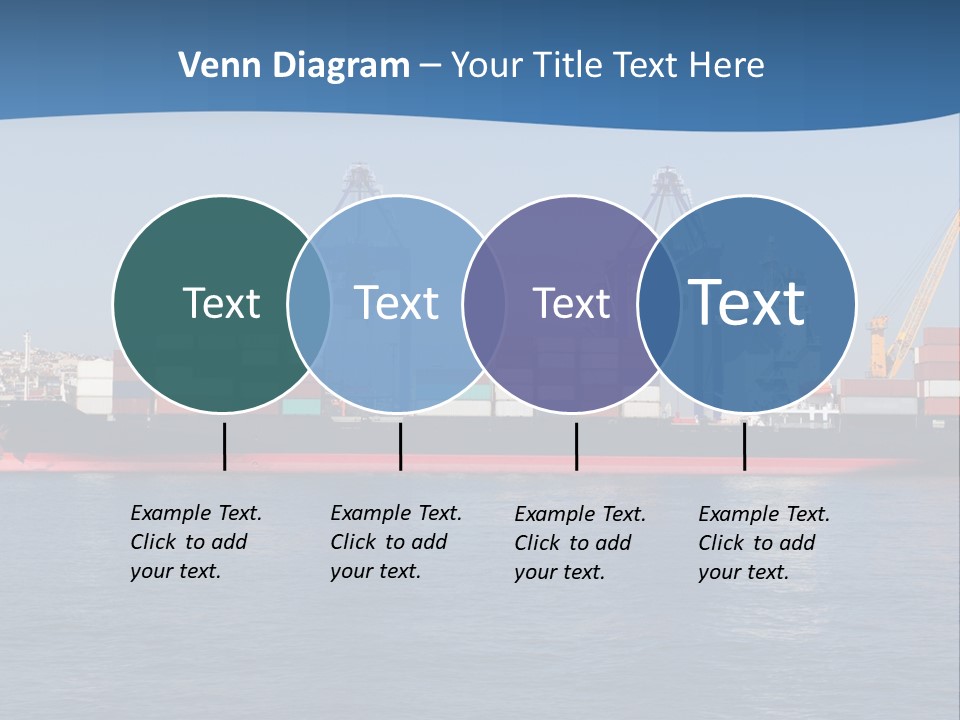 Venn Diagram – Your Title Text Here

Text

Text

Text

Text

Example Text. Click to add your text.

Example Text. Click to add your text.

Example Text. Click to add your text.

Example Text. Click to add your text.